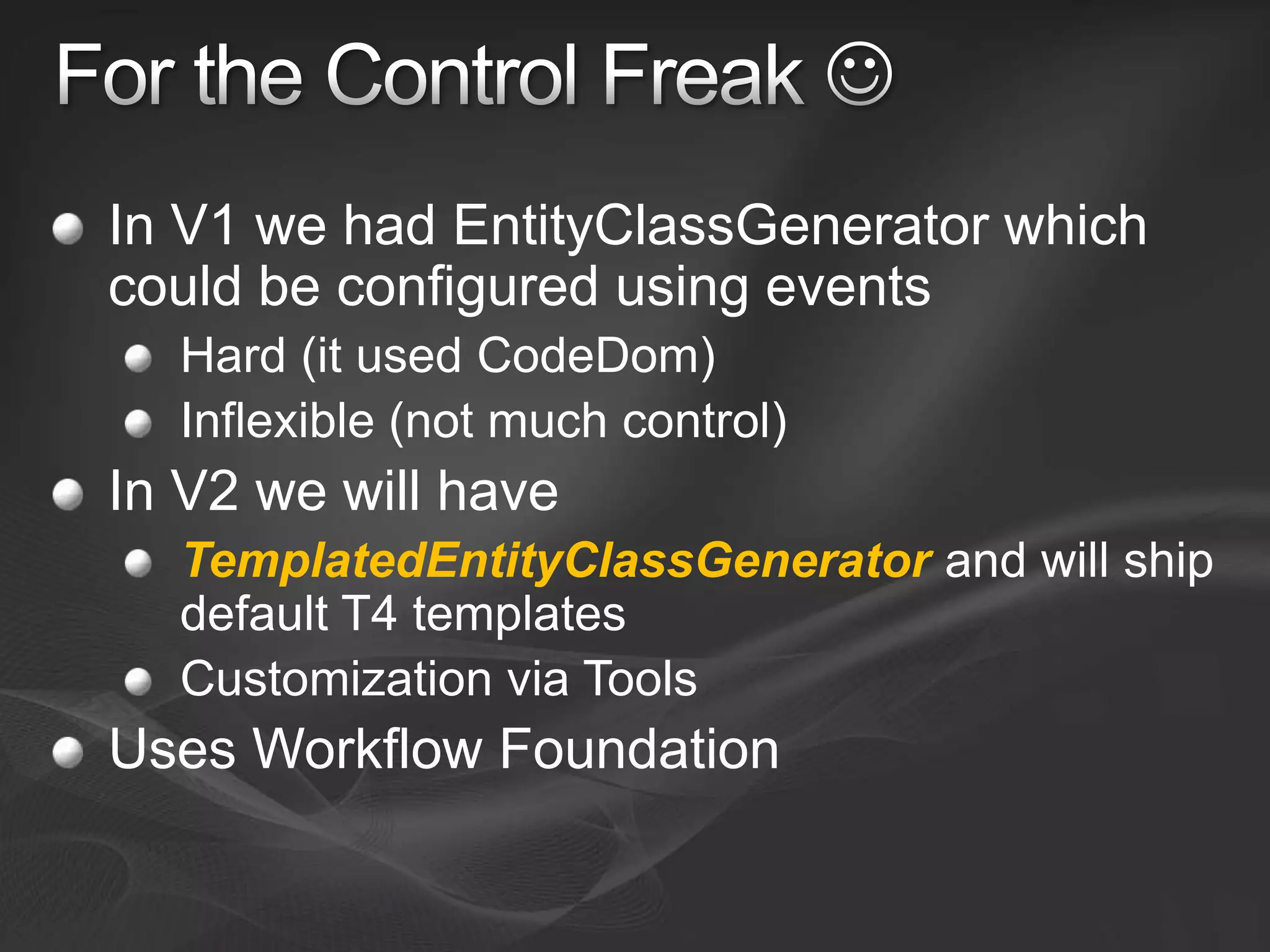 For the Control Freak ☺

In V1 we had EntityClassGenerator which could be configured using events

Hard (it used CodeDom)

Inflexible (not much control)

In V2 we will have

TemplatedEntityClassGenerator and will ship default T4 templates

Customization via Tools

Uses Workflow Foundation